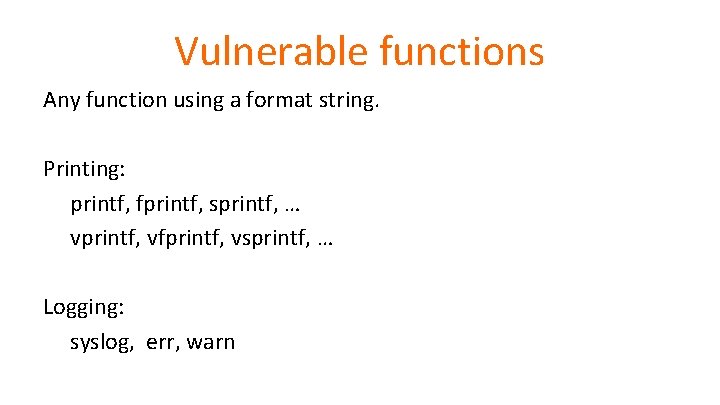 Vulnerable functions

Any function using a format string.

Printing:
printf, fprintf, sprintf, …
vprintf, vfprintf, vsprintf, …

Logging:
syslog, err, warn